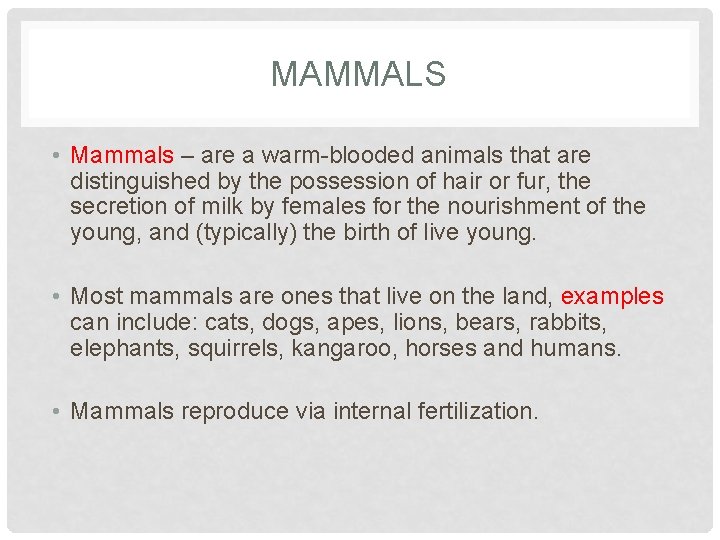 MAMMALS

• Mammals – are a warm-blooded animals that are distinguished by the possession of hair or fur, the secretion of milk by females for the nourishment of the young, and (typically) the birth of live young.

• Most mammals are ones that live on the land, examples can include: cats, dogs, apes, lions, bears, rabbits, elephants, squirrels, kangaroo, horses and humans.

• Mammals reproduce via internal fertilization.